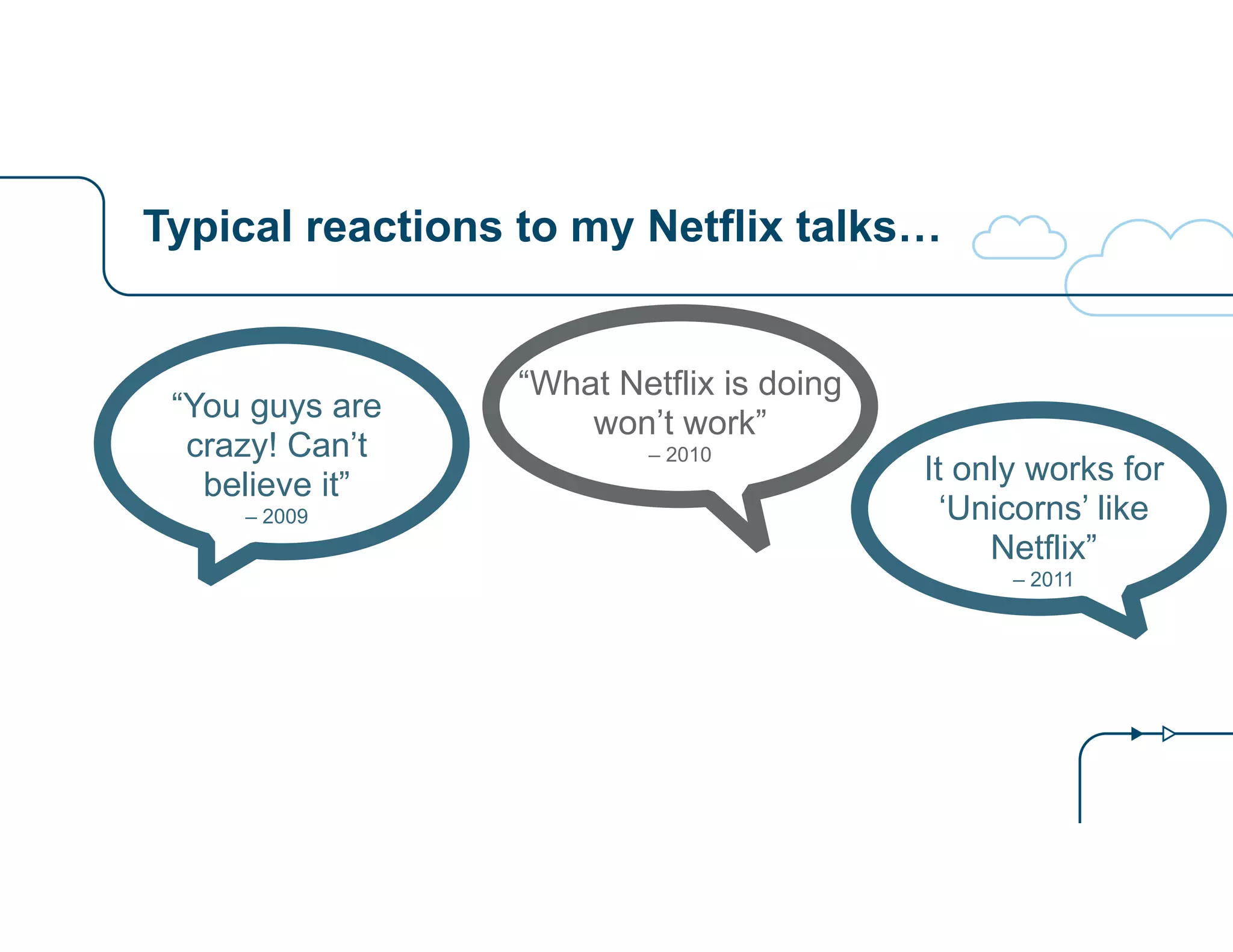 Typical reactions to my Netflix talks…

“You guys are crazy! Can’t believe it”
– 2009

“What Netflix is doing won’t work”
– 2010

It only works for ‘Unicorns’ like Netflix”
– 2011